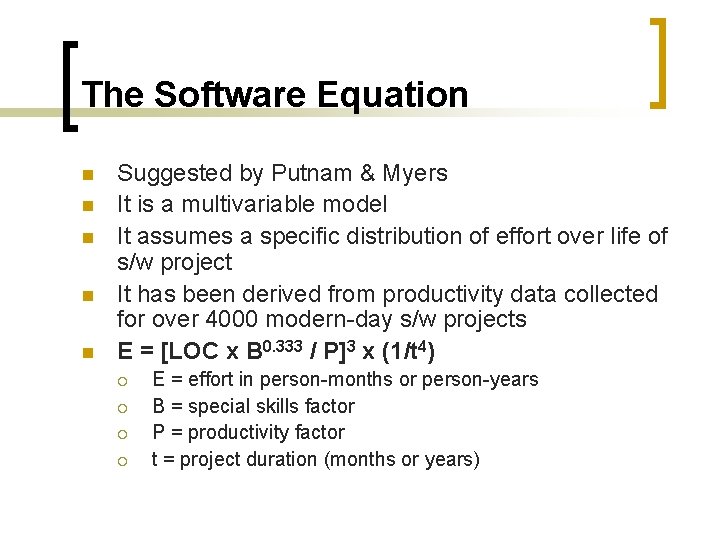 The Software Equation

- Suggested by Putnam & Myers
- It is a multivariable model
- It assumes a specific distribution of effort over life of s/w project
- It has been derived from productivity data collected for over 4000 modern-day s/w projects
- $E = [LOC \times B^{0.333} / P]^3 \times (1/t^4)$
  - E = effort in person-months or person-years
  - B = special skills factor
  - P = productivity factor
  - t = project duration (months or years)